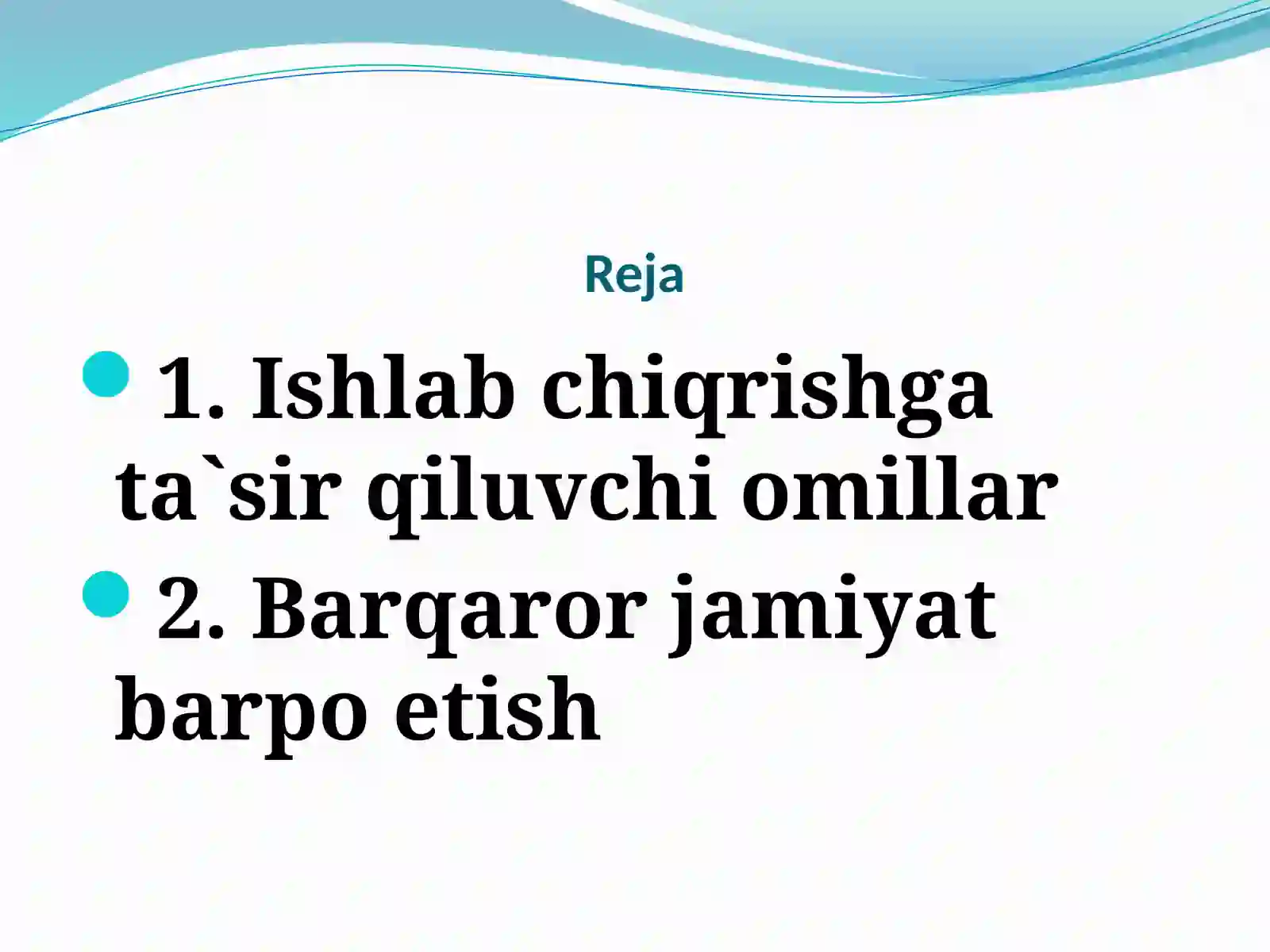 Reja

• 1. Ishlab chiqrishga ta`sir qiluvchi omillar
• 2. Barqaror jamiyat barpo etish